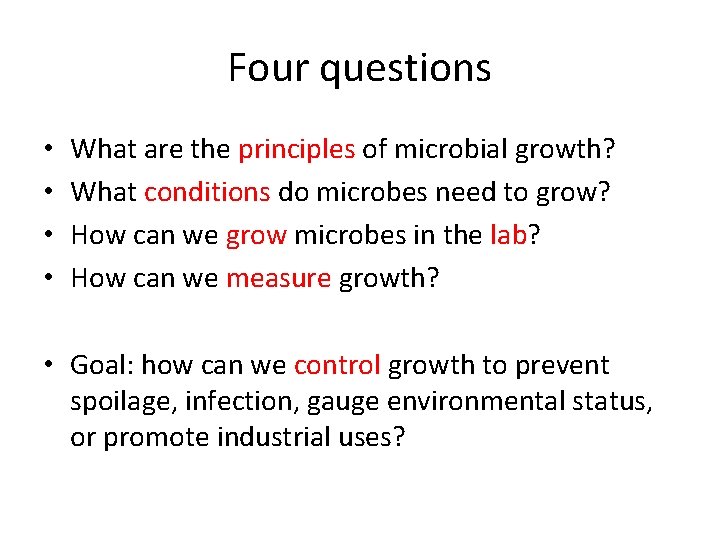 Four questions

• What are the principles of microbial growth?
• What conditions do microbes need to grow?
• How can we grow microbes in the lab?
• How can we measure growth?

• Goal: how can we control growth to prevent spoilage, infection, gauge environmental status, or promote industrial uses?